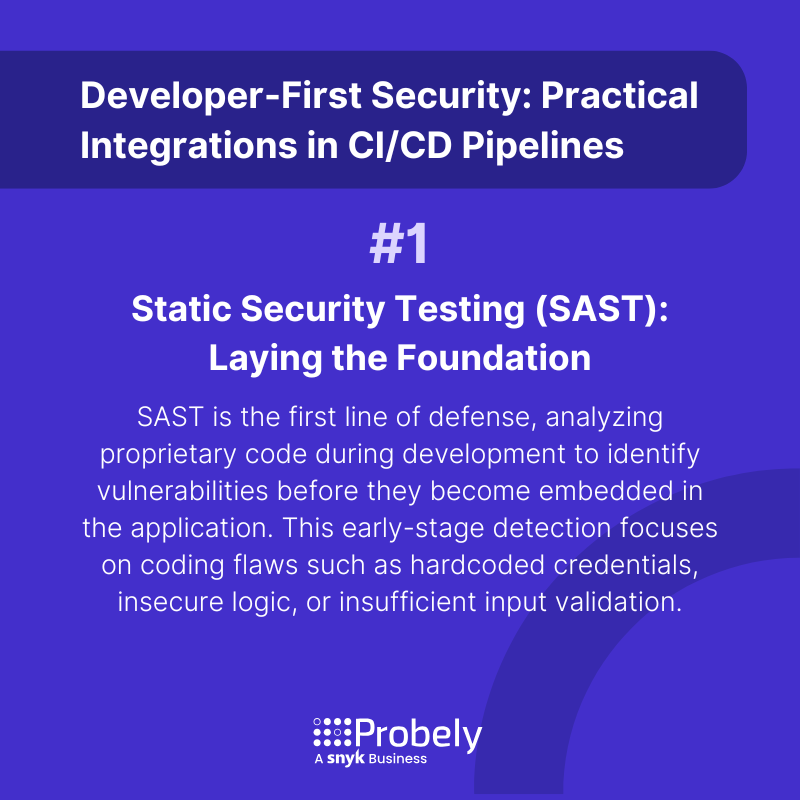 Developer-First Security: Practical Integrations in CI/CD Pipelines

#1

Static Security Testing (SAST): Laying the Foundation

SAST is the first line of defense, analyzing proprietary code during development to identify vulnerabilities before they become embedded in the application. This early-stage detection focuses on coding flaws such as hardcoded credentials, insecure logic, or insufficient input validation.

Probely
A snyk Business